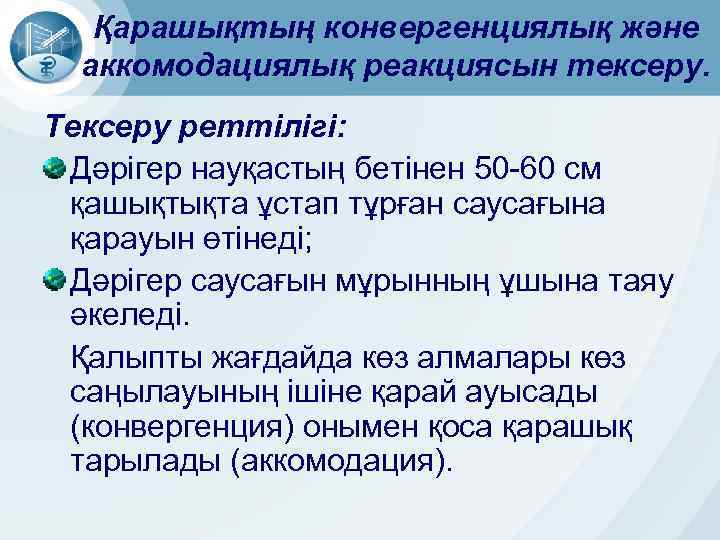 Қарашықтың конвергенциялық және аккомодациялық реакциясын тексеру.

Тексеру реттілігі:

Дәрігер науқастың бетінен 50-60 см қашықтықта ұстап тұрған саусағына қарауын өтінеді;

Дәрігер саусағын мұрынның ұшына таяу әкеледі.

Қалыпты жағдайда көз алмалары көз саңылауының ішіне қарай ауысады (конвергенция) онымен қоса қарашық тарылады (аккомодация).